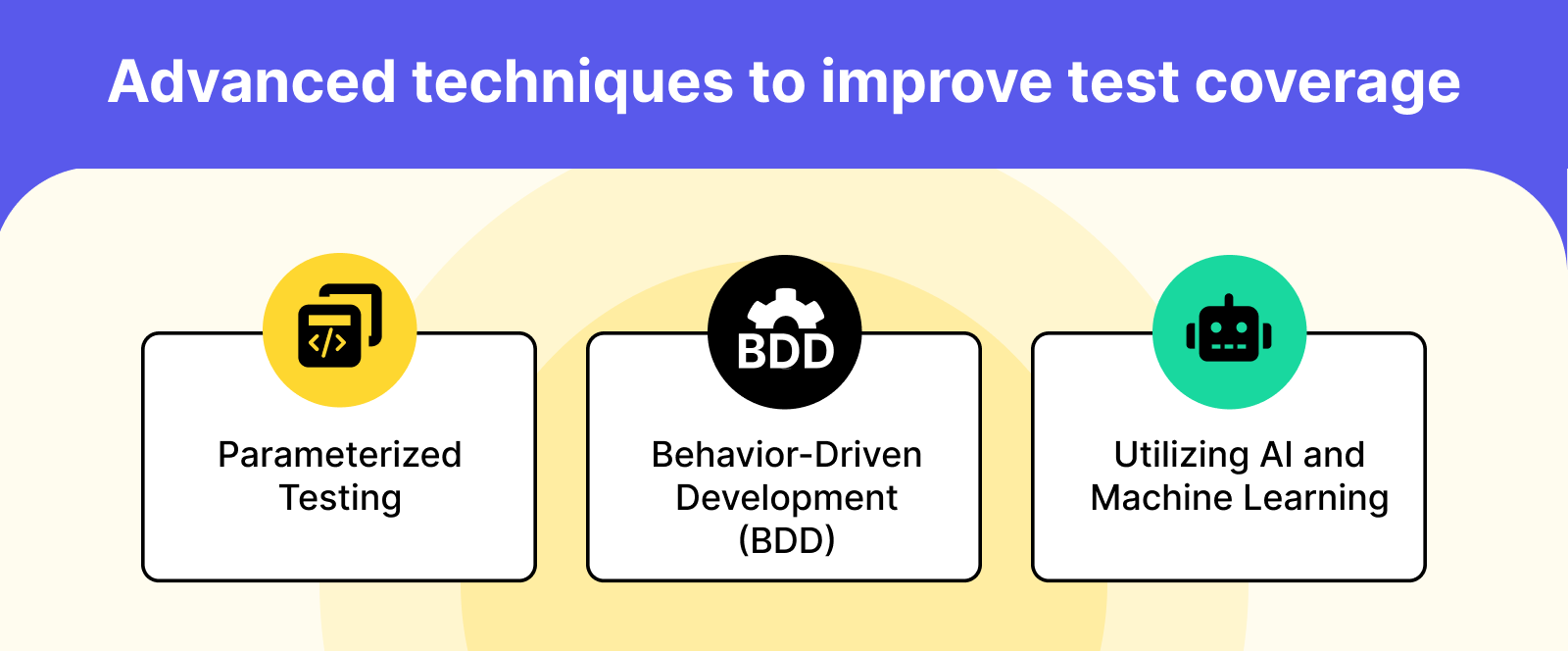 Advanced techniques to improve test coverage

</>

Parameterized Testing

BDD

Behavior-Driven Development (BDD)

Utilizing AI and Machine Learning